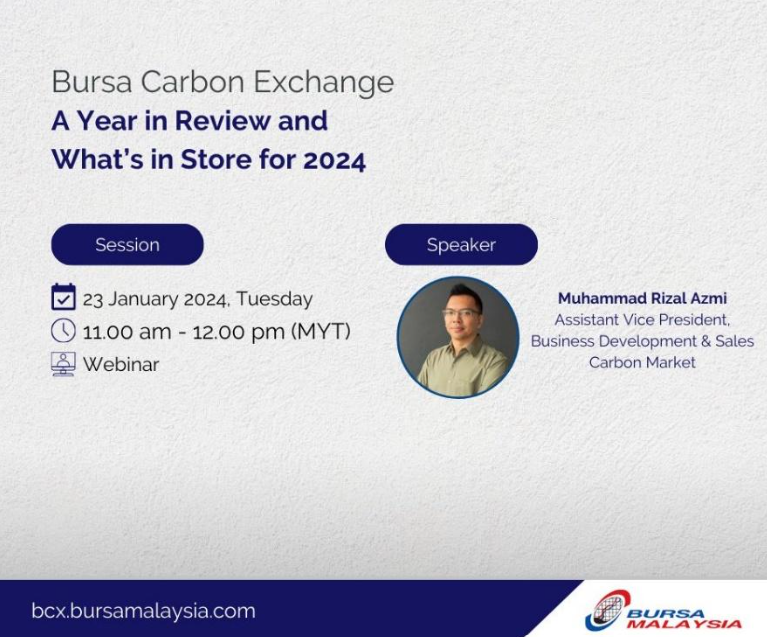 Bursa Carbon Exchange
A Year in Review and What's in Store for 2024

Session

23 January 2024, Tuesday
11.00 am - 12.00 pm (MYT)
Webinar

Speaker

Muhammad Rizal Azmi
Assistant Vice President, Business Development & Sales Carbon Market

bcx.bursamalaysia.com

BURSA MALAYSIA